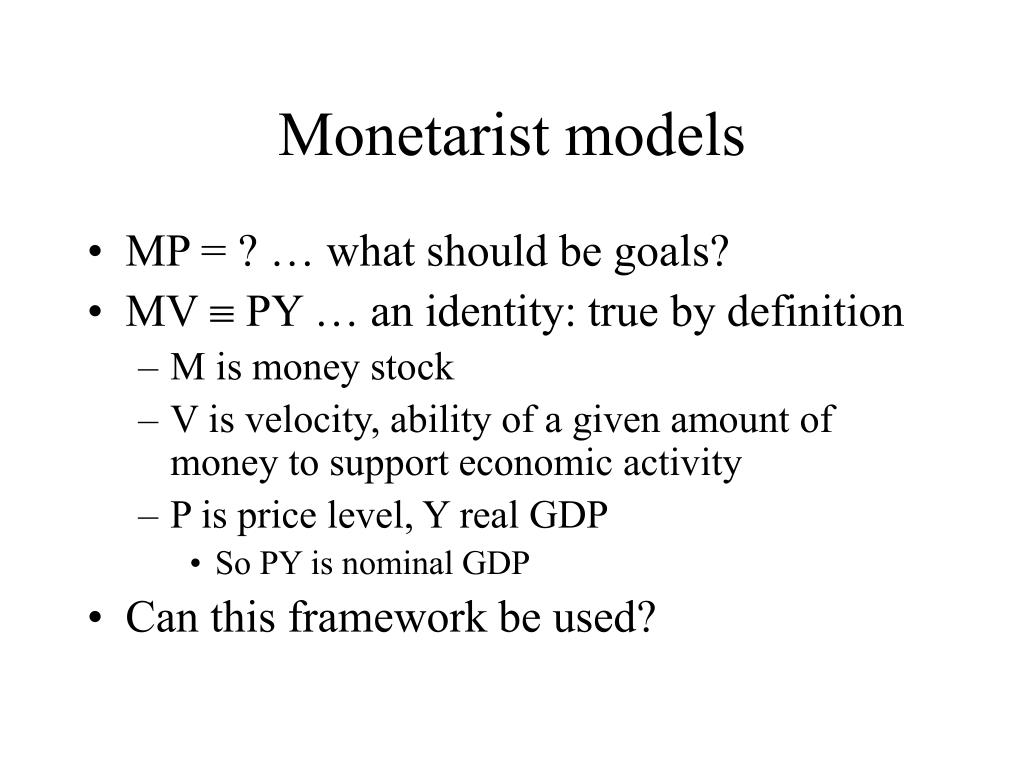 Monetarist models

• MP = ? … what should be goals?
• MV $\equiv$ PY … an identity: true by definition
– M is money stock
– V is velocity, ability of a given amount of money to support economic activity
– P is price level, Y real GDP
• So PY is nominal GDP
• Can this framework be used?